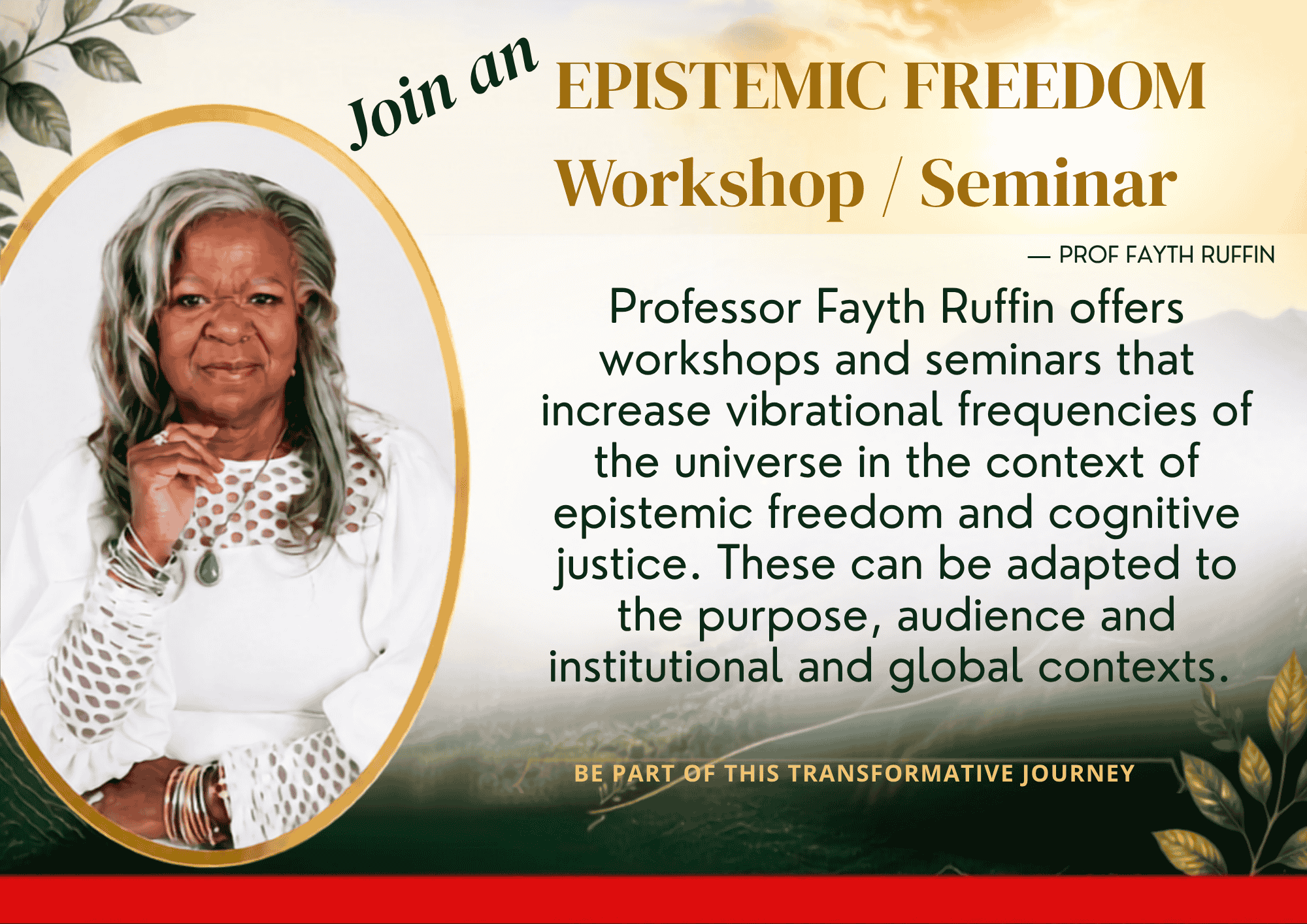 Join an EPISTEMIC FREEDOM Workshop / Seminar

— PROF FAYTH RUFFIN

Professor Fayth Ruffin offers workshops and seminars that increase vibrational frequencies of the universe in the context of epistemic freedom and cognitive justice. These can be adapted to the purpose, audience and institutional and global contexts.

BE PART OF THIS TRANSFORMATIVE JOURNEY